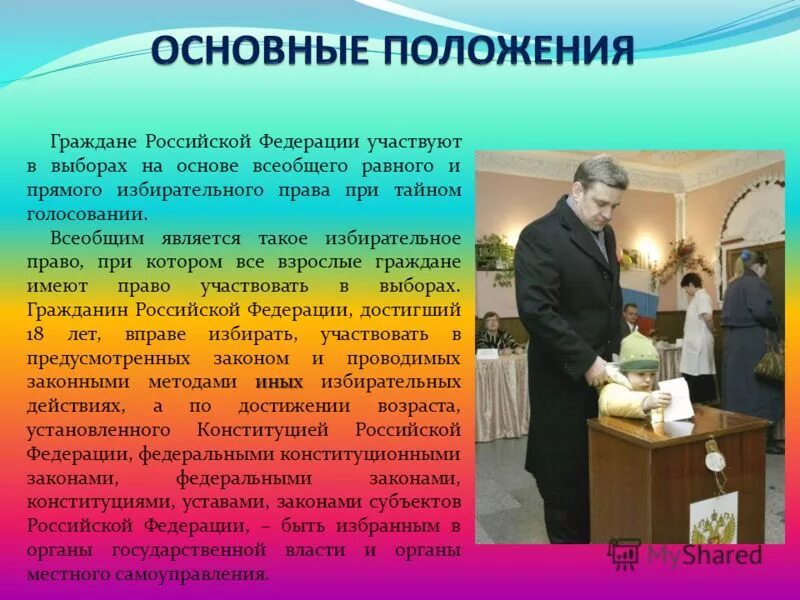 ОСНОВНЫЕ ПОЛОЖЕНИЯ

Граждане Российской Федерации участвуют в выборах на основе всеобщего равного и прямого избирательного права при тайном голосовании.

Всеобщим является такое избирательное право, при котором все взрослые граждане имеют право участвовать в выборах. Гражданин Российской Федерации, достигший 18 лет, вправе избирать, участвовать в предусмотренных законом и проводимых законными методами иных избирательных действиях, а по достижении возраста, установленного Конституцией Российской Федерации, федеральными конституционными законами, федеральными законами, конституциями, уставами, законами субъектов Российской Федерации, – быть избранным в органы государственной власти и органы местного самоуправления.

MyShared